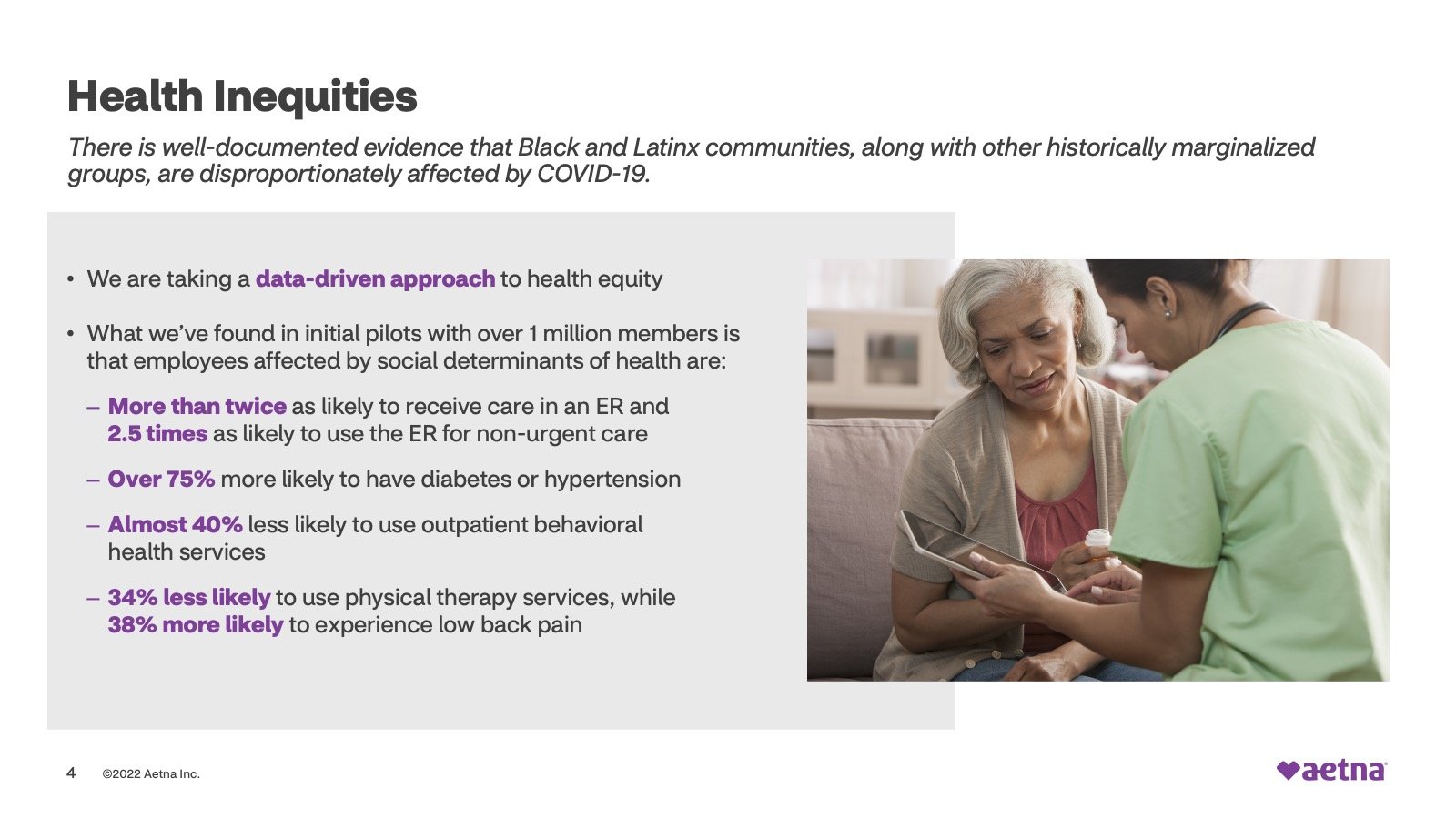 Health Inequities

There is well-documented evidence that Black and Latinx communities, along with other historically marginalized groups, are disproportionately affected by COVID-19.

• We are taking a data-driven approach to health equity

• What we've found in initial pilots with over 1 million members is that employees affected by social determinants of health are:

– More than twice as likely to receive care in an ER and 2.5 times as likely to use the ER for non-urgent care

– Over 75% more likely to have diabetes or hypertension

– Almost 40% less likely to use outpatient behavioral health services

– 34% less likely to use physical therapy services, while 38% more likely to experience low back pain

4 ©2022 Aetna Inc.

aetna